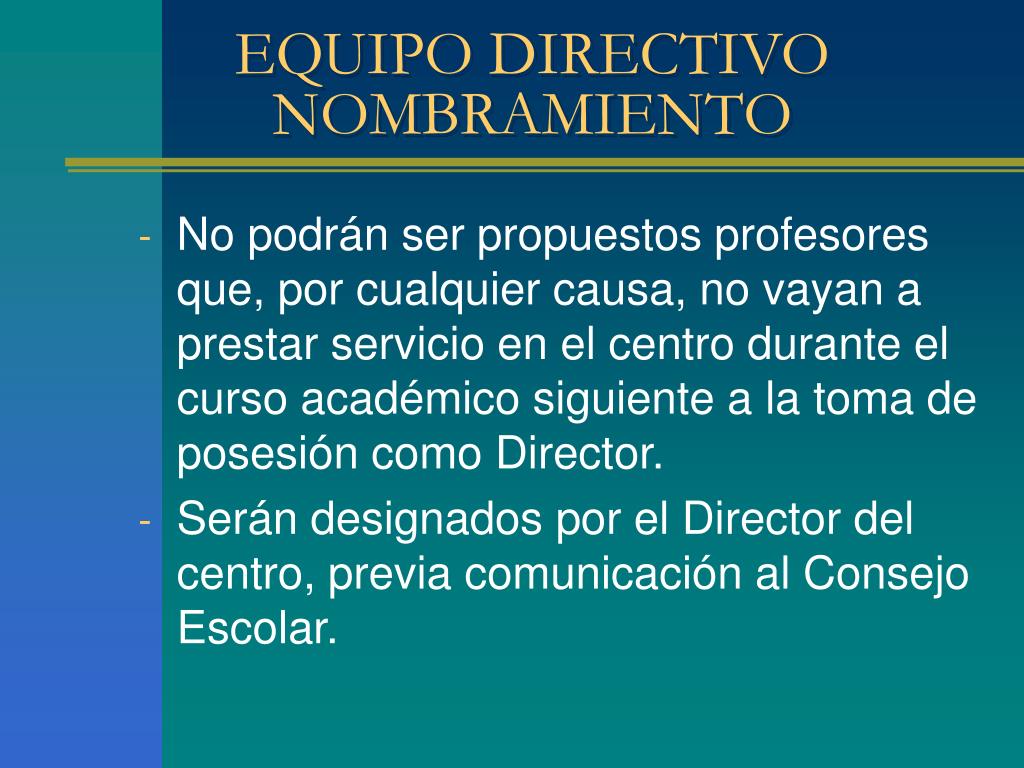 EQUIPO DIRECTIVO
NOMBRAMIENTO

- No podrán ser propuestos profesores que, por cualquier causa, no vayan a prestar servicio en el centro durante el curso académico siguiente a la toma de posesión como Director.
- Serán designados por el Director del centro, previa comunicación al Consejo Escolar.